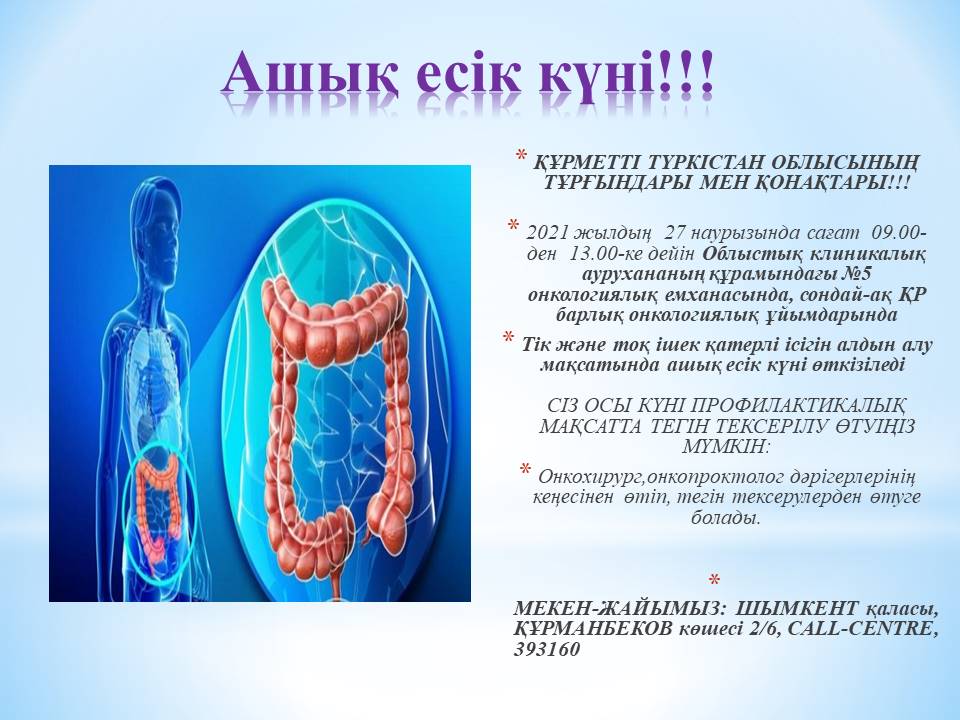 Ашық есік күні!!!

* ҚҰРМЕТТІ ТҮРКІСТАН ОБЛЫСЫНЫҢ ТҰРҒЫНДАРЫ МЕН ҚОНАҚТАРЫ!!!

* 2021 жылдың 27 наурызында сағат 09.00-ден 13.00-ке дейін Облыстық клиникалық аурухананың құрамындағы №5 онкологиялық емханасында, сондай-ақ ҚР барлық онкологиялық ұйымдарында

* Тік және тоқ ішек қатерлі ісігін алдын алу мақсатында ашық есік күні өткізіледі

СІЗ ОСЫ КҮНІ ПРОФИЛАКТИКАЛЫҚ МАҚСАТТА ТЕГІН ТЕКСЕРІЛУ ӨТУІҢІЗ МҮМКІН:

* Онкохирург,онкопроктолог дәрігерлерінің кеңесінен өтіп, тегін тексерулерден өтуге болады.

*

МЕКЕН-ЖАЙЫМЫЗ: ШЫМКЕНТ қаласы, ҚҰРМАНБЕКОВ көшесі 2/6, CALL-CENTRE, 393160